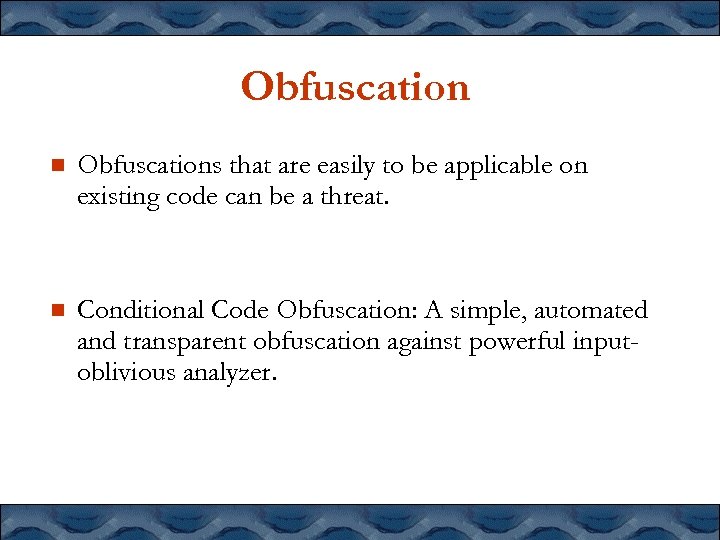 Obfuscation

Obfuscations that are easily to be applicable on existing code can be a threat.

Conditional Code Obfuscation: A simple, automated and transparent obfuscation against powerful input-oblivious analyzer.